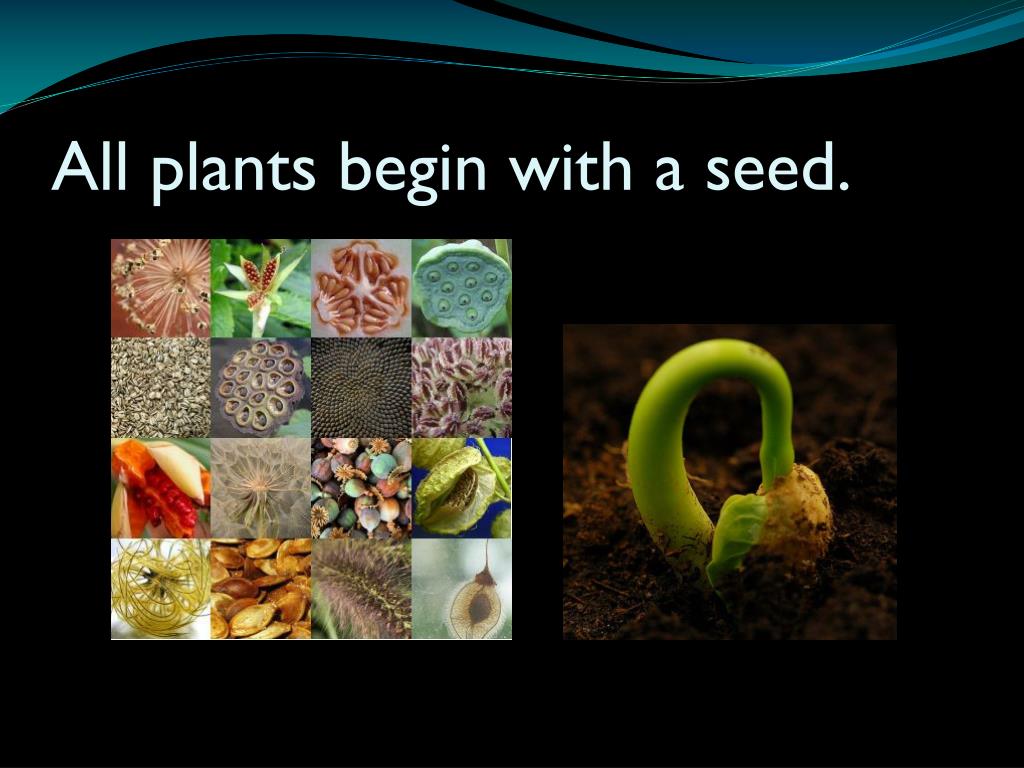 All plants begin with a seed.